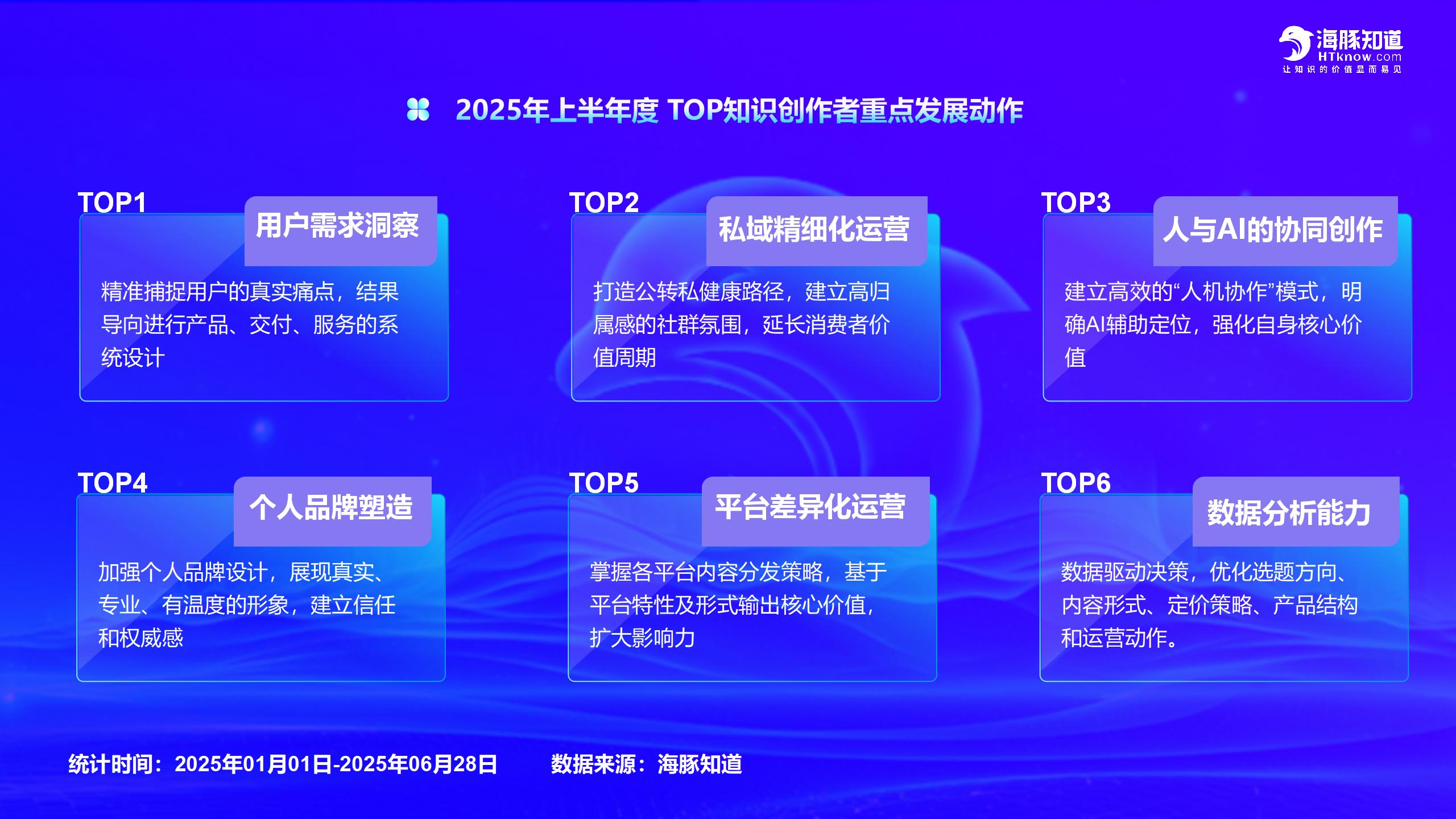 海豚知道
HTknow.com
让知识的价值显而易见

2025年上半年度 TOP知识创作者重点发展动作

TOP1
用户需求洞察
精准捕捉用户的真实痛点，结果导向进行产品、交付、服务的系统设计

TOP2
私域精细化运营
打造公转私健康路径，建立高归属感的社群氛围，延长消费者价值周期

TOP3
人与AI的协同创作
建立高效的“人机协作”模式，明确AI辅助定位，强化自身核心价值

TOP4
个人品牌塑造
加强个人品牌设计，展现真实、专业、有温度的形象，建立信任和权威感

TOP5
平台差异化运营
掌握各平台内容分发策略，基于平台特性及形式输出核心价值，扩大影响力

TOP6
数据分析能力
数据驱动决策，优化选题方向、内容形式、定价策略、产品结构和运营动作。

统计时间：2025年01月01日-2025年06月28日　　数据来源：海豚知道